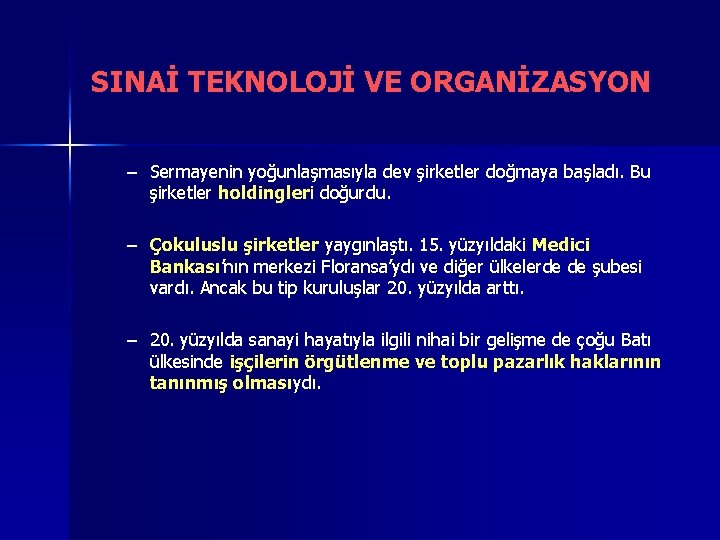 SINAİ TEKNOLOJİ VE ORGANİZASYON

– Sermayenin yoğunlaşmasıyla dev şirketler doğmaya başladı. Bu şirketler holdingleri doğurdu.

– Çokuluslu şirketler yaygınlaştı. 15. yüzyıldaki Medici Bankası'nın merkezi Floransa'ydı ve diğer ülkelerde de şubesi vardı. Ancak bu tip kuruluşlar 20. yüzyılda arttı.

– 20. yüzyılda sanayi hayatıyla ilgili nihai bir gelişme de çoğu Batı ülkesinde işçilerin örgütlenme ve toplu pazarlık haklarının tanınmış olmasıydı.